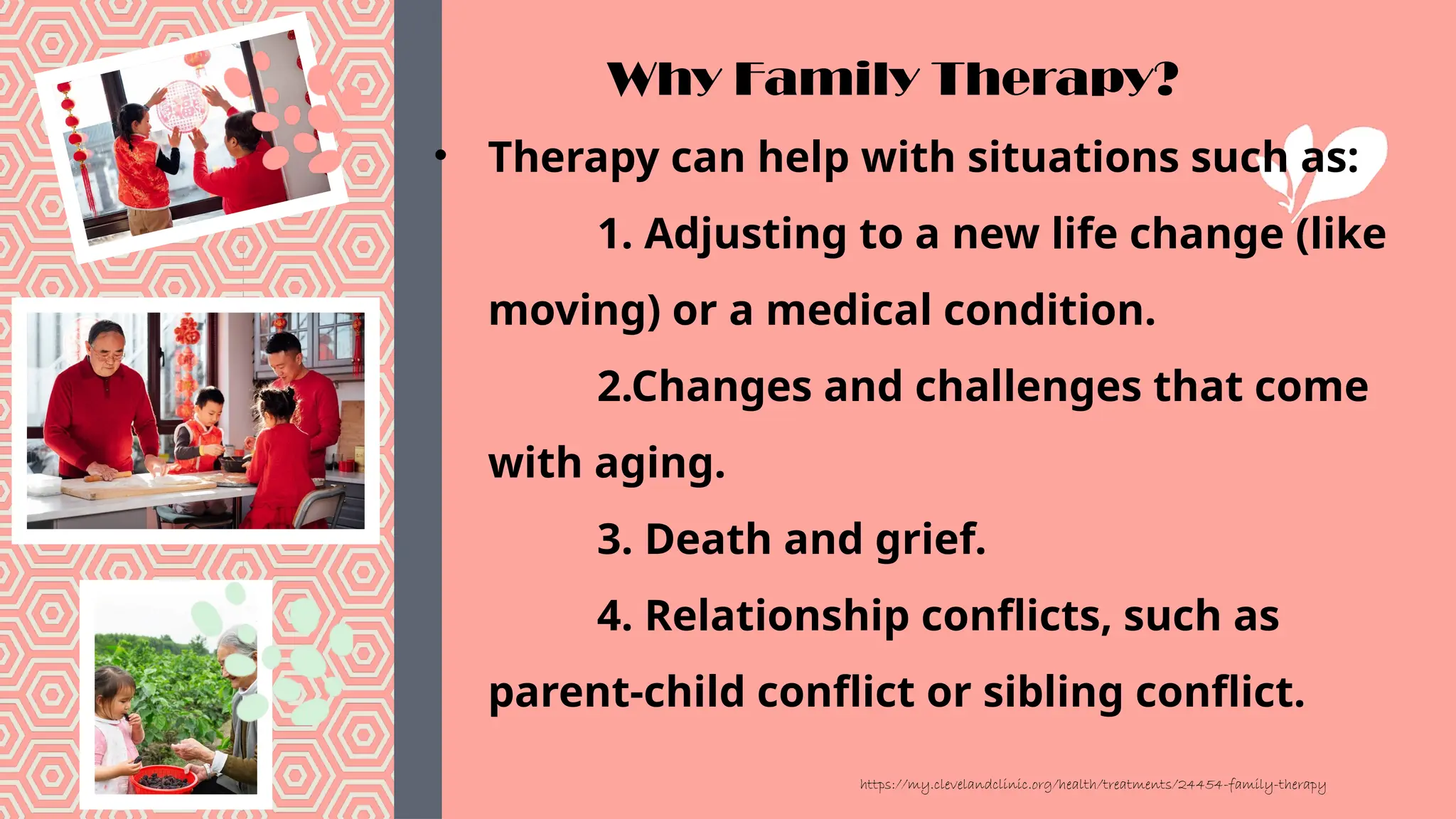 Why Family Therapy?

• Therapy can help with situations such as:

1. Adjusting to a new life change (like moving) or a medical condition.

2.Changes and challenges that come with aging.

3. Death and grief.

4. Relationship conflicts, such as parent-child conflict or sibling conflict.

https://my.clevelandclinic.org/health/treatments/24454-family-therapy